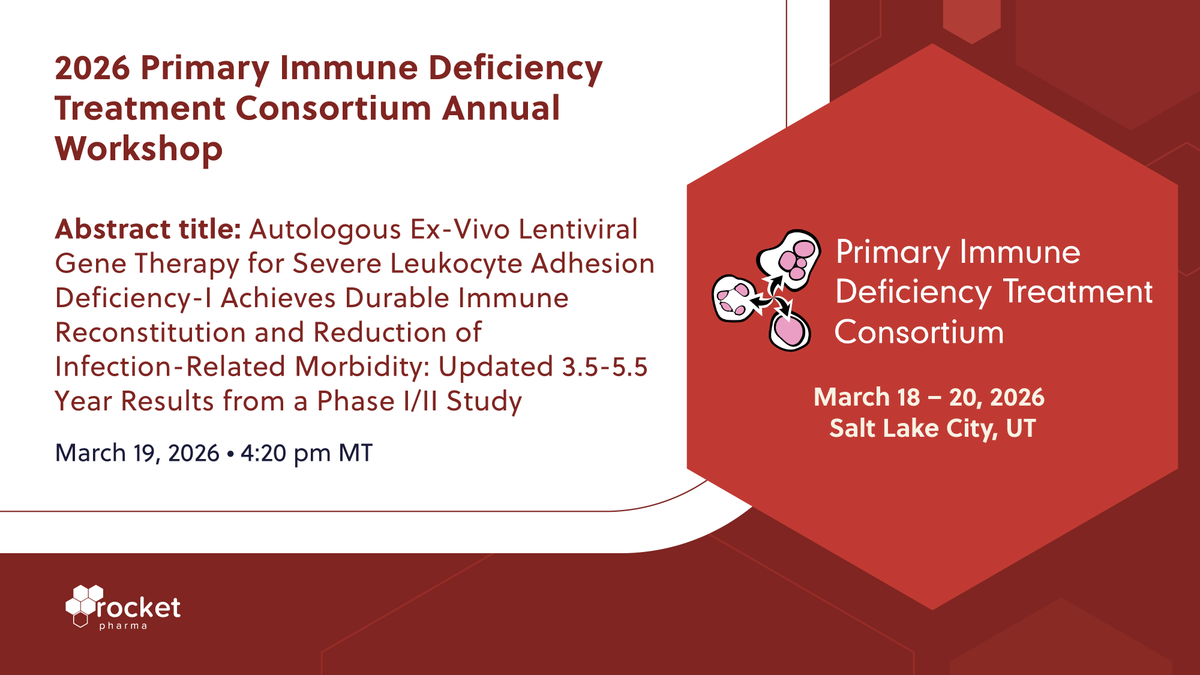 2026 Primary Immune Deficiency Treatment Consortium Annual Workshop

Abstract title: Autologous Ex-Vivo Lentiviral Gene Therapy for Severe Leukocyte Adhesion Deficiency-I Achieves Durable Immune Reconstitution and Reduction of Infection-Related Morbidity: Updated 3.5-5.5 Year Results from a Phase I/II Study

March 19, 2026 • 4:20 pm MT

Primary Immune Deficiency Treatment Consortium

March 18 – 20, 2026
Salt Lake City, UT

rocket
pharma